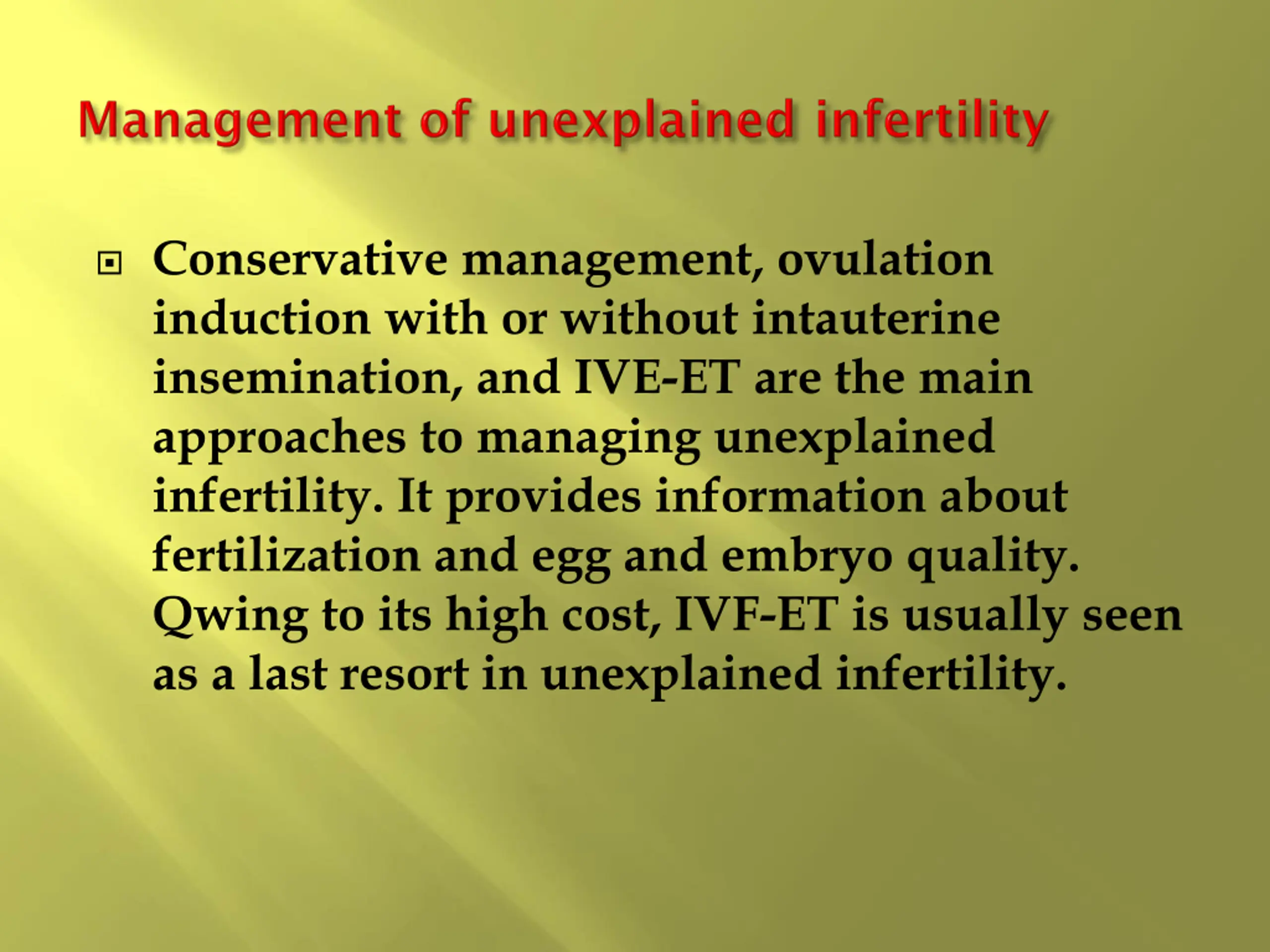 Management of unexplained infertility

Conservative management, ovulation induction with or without intauterine insemination, and IVE-ET are the main approaches to managing unexplained infertility. It provides information about fertilization and egg and embryo quality. Qwing to its high cost, IVF-ET is usually seen as a last resort in unexplained infertility.